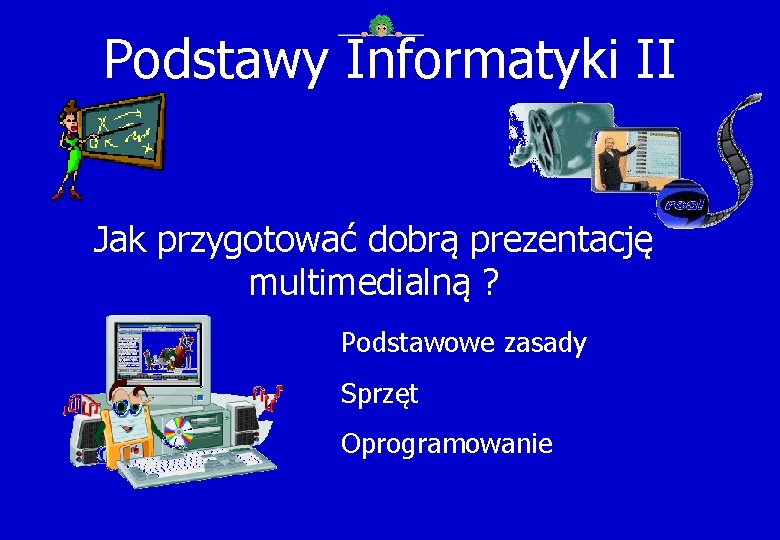 Podstawy Informatyki II

Jak przygotować dobrą prezentację multimedialną ?

Podstawowe zasady

Sprzęt

Oprogramowanie